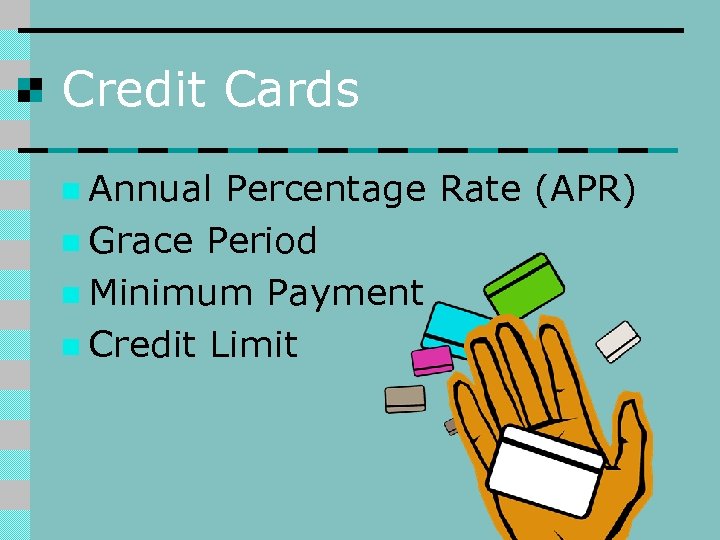 Credit Cards

Annual Percentage Rate (APR)
Grace Period
Minimum Payment
Credit Limit